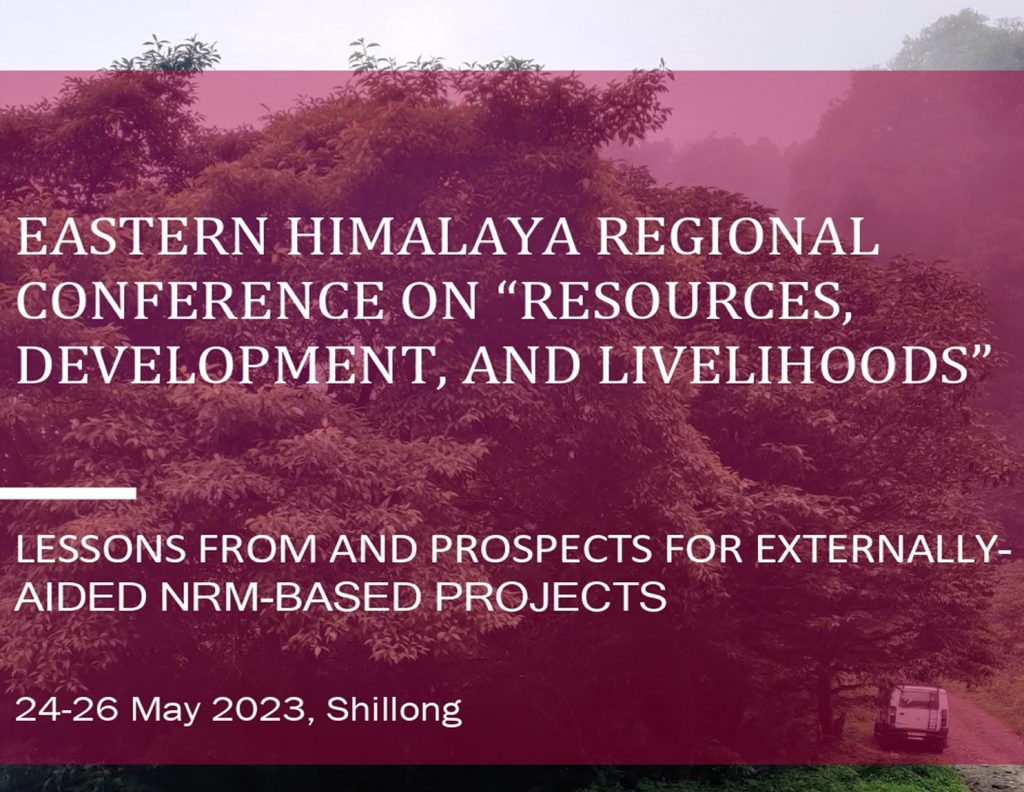 EASTERN HIMALAYA REGIONAL CONFERENCE ON “RESOURCES, DEVELOPMENT, AND LIVELIHOODS”

LESSONS FROM AND PROSPECTS FOR EXTERNALLY-AIDED NRM-BASED PROJECTS

24-26 May 2023, Shillong